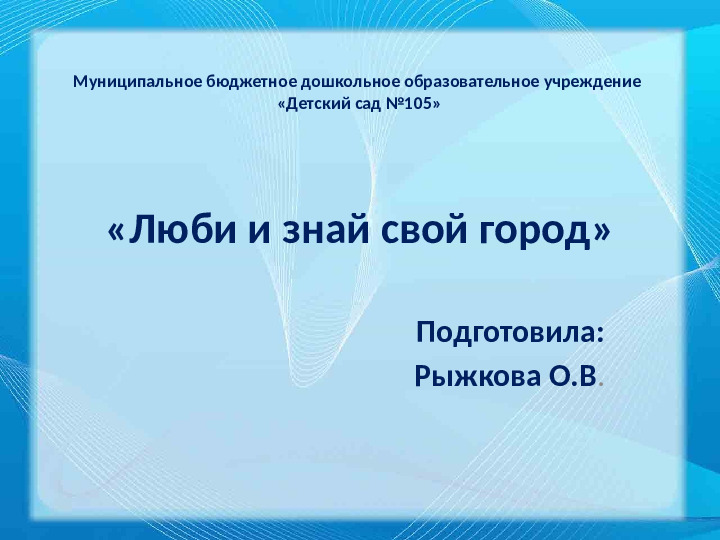 Муниципальное бюджетное дошкольное образовательное учреждение «Детский сад №105»

«Люби и знай свой город»

Подготовила:
Рыжкова О.В.